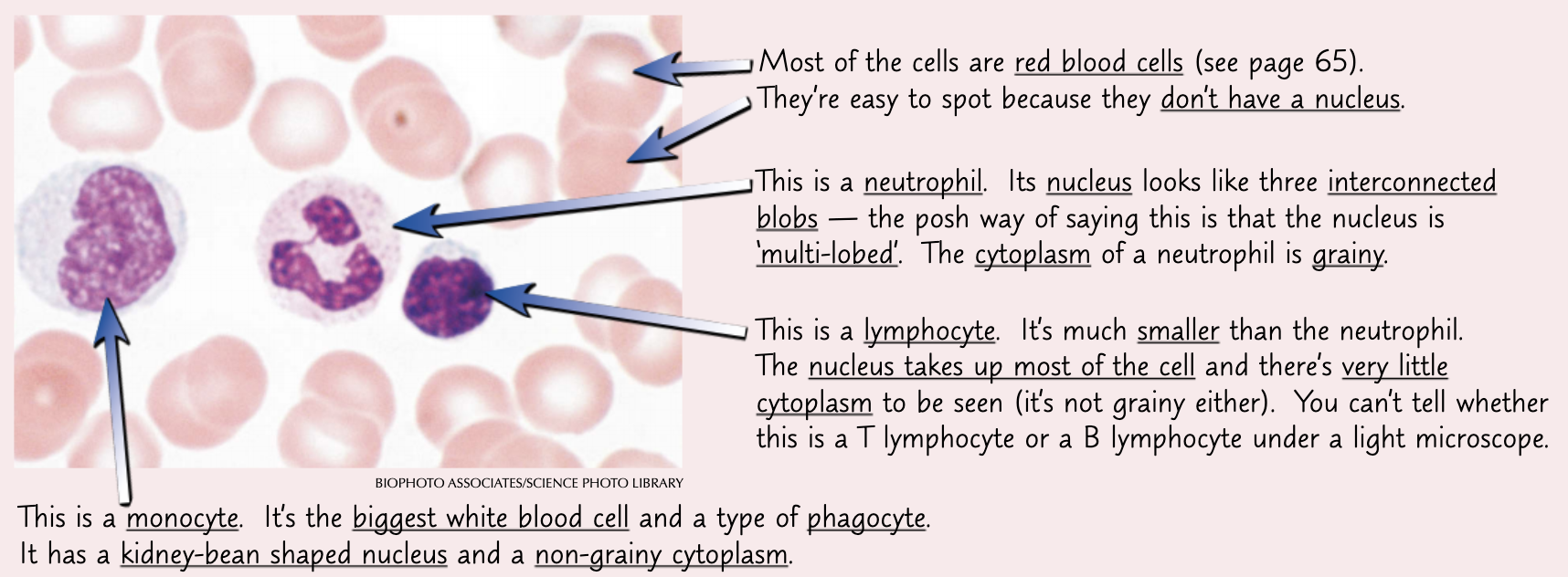 Most of the cells are red blood cells (see page 65). They're easy to spot because they don't have a nucleus.

This is a neutrophil. Its nucleus looks like three interconnected blobs — the posh way of saying this is that the nucleus is 'multi-lobed'. The cytoplasm of a neutrophil is grainy.

This is a lymphocyte. It's much smaller than the neutrophil. The nucleus takes up most of the cell and there's very little cytoplasm to be seen (it's not grainy either). You can't tell whether this is a T lymphocyte or a B lymphocyte under a light microscope.

BIOPHOTO ASSOCIATES/SCIENCE PHOTO LIBRARY

This is a monocyte. It's the biggest white blood cell and a type of phagocyte. It has a kidney-bean shaped nucleus and a non-grainy cytoplasm.